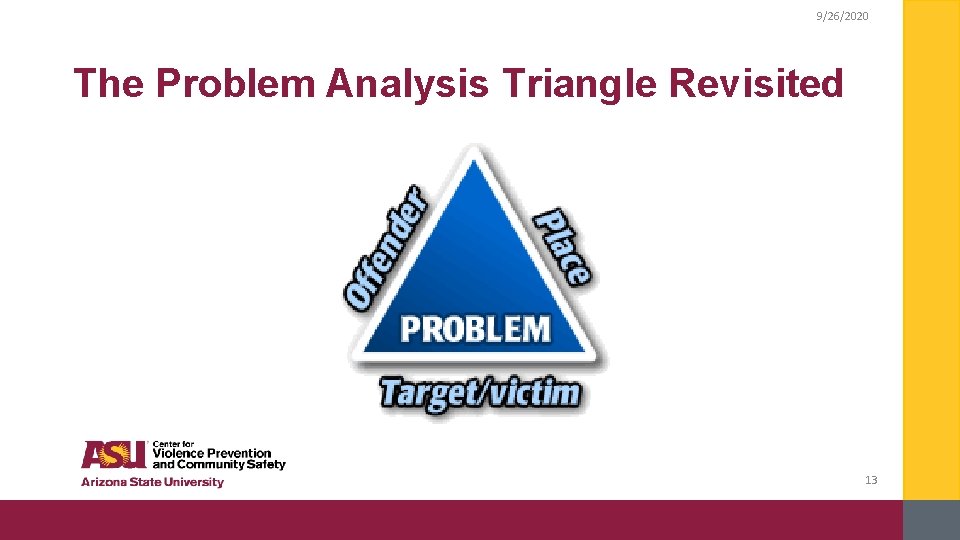 9/26/2020

The Problem Analysis Triangle Revisited

Offender

Place

PROBLEM

Target/victim

ASU Center for Violence Prevention and Community Safety
Arizona State University

13